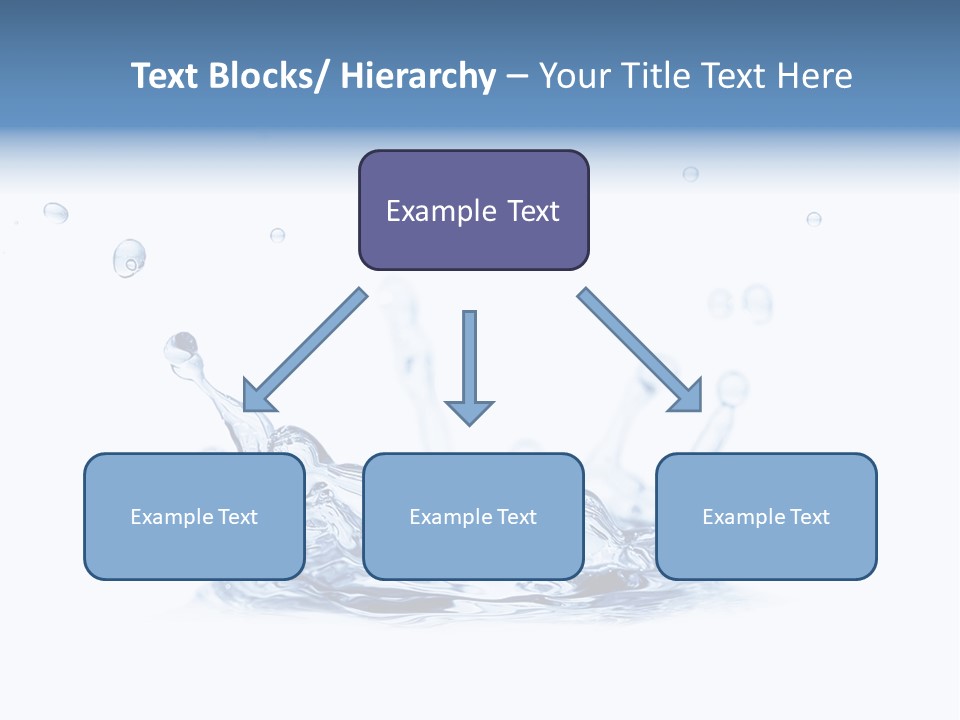 Text Blocks/ Hierarchy – Your Title Text Here

Example Text

Example Text

Example Text

Example Text